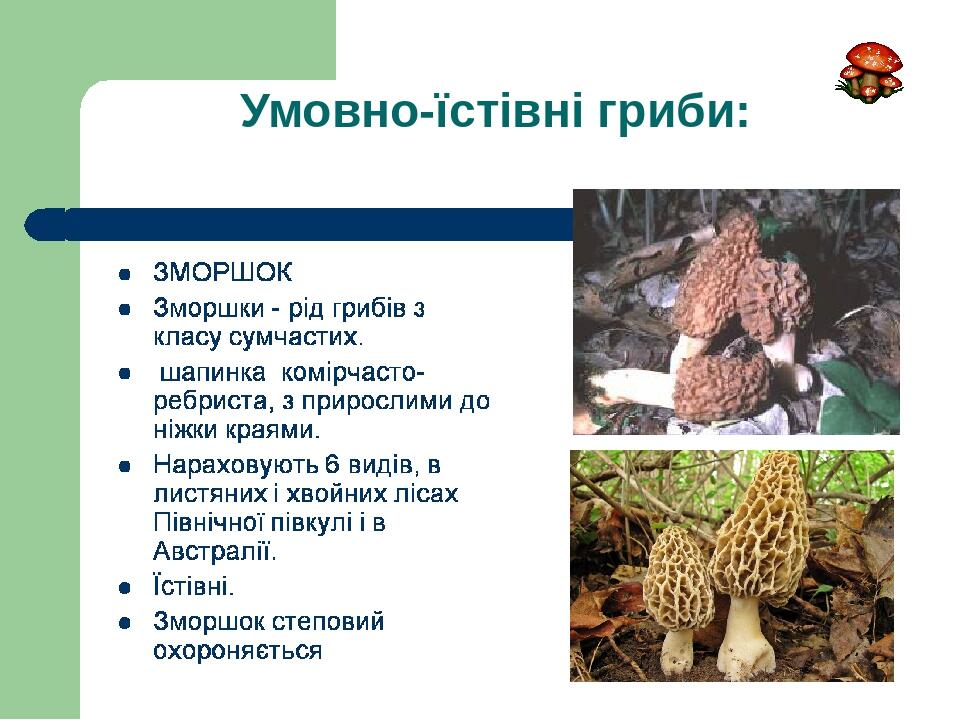 Умовно-їстівні гриби:

- ЗМОРШОК
- Зморшки - рід грибів з класу сумчастих.
- шапинка комірчасто-ребриста, з прирослими до ніжки краями.
- Нараховують 6 видів, в листяних і хвойних лісах Північної півкулі і в Австралії.
- Їстівні.
- Зморшок степовий охороняється